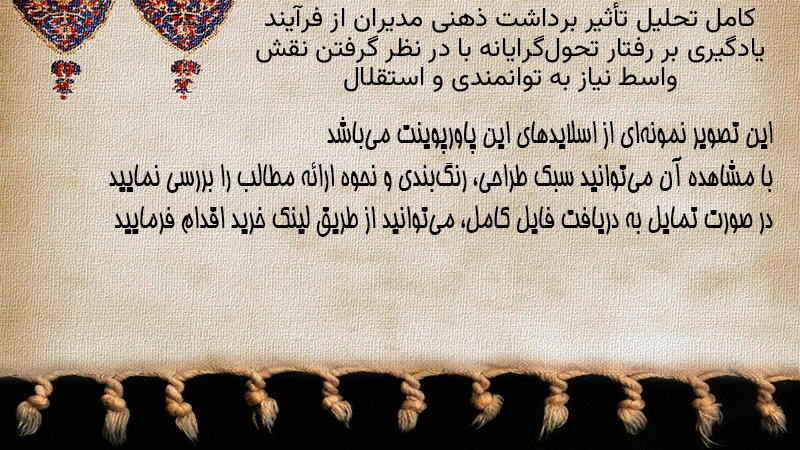 کامل تحلیل تأثیر برداشت ذهنی مدیران از فرآیند یادگیری بر رفتار تحول‌گرایانه با در نظر گرفتن نقش واسط نیاز به توانمندی و استقلال

این تصویر نمونه‌ای از اسلایدهای این پاورپوینت می‌باشد
با مشاهده آن می‌توانید سبک طراحی، رنگ‌بندی و نحوه ارائه مطالب را بررسی نمایید
در صورت تمایل به دریافت فایل کامل، می‌توانید از طریق لینک خرید اقدام فرمایید